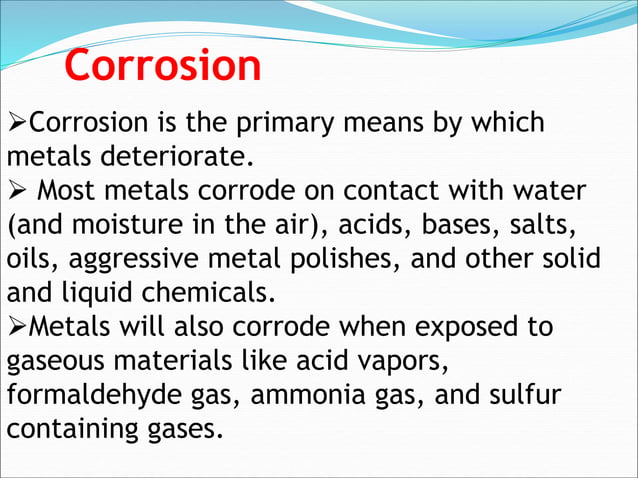 Corrosion

➢Corrosion is the primary means by which metals deteriorate.

➢ Most metals corrode on contact with water (and moisture in the air), acids, bases, salts, oils, aggressive metal polishes, and other solid and liquid chemicals.

➢Metals will also corrode when exposed to gaseous materials like acid vapors, formaldehyde gas, ammonia gas, and sulfur containing gases.